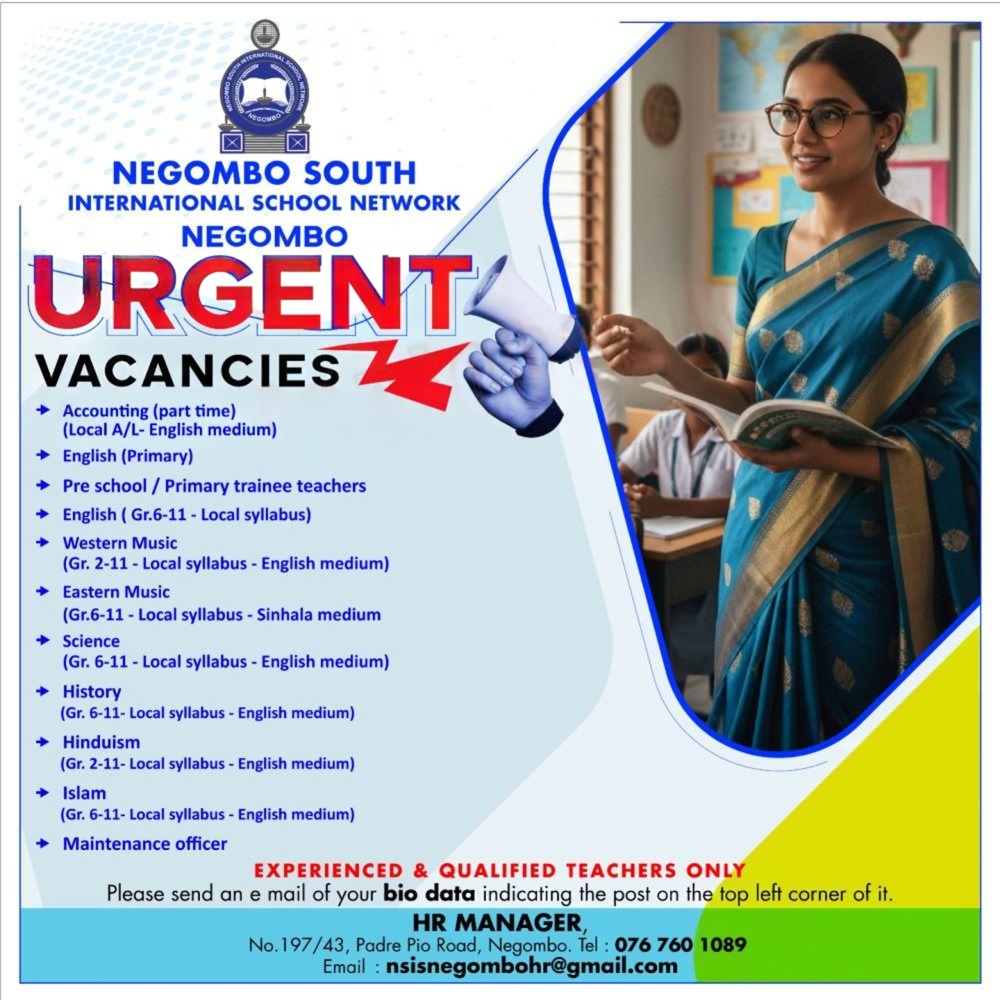 NEGOMBO SOUTH INTERNATIONAL SCHOOL NETWORK
NEGOMBO

NEGOMBO SOUTH
INTERNATIONAL SCHOOL NETWORK
NEGOMBO

URGENT
VACANCIES

Accounting (part time)
(Local A/L- English medium)

English (Primary)

Pre school / Primary trainee teachers

English ( Gr.6-11 - Local syllabus)

Western Music
(Gr. 2-11 - Local syllabus - English medium)

Eastern Music
(Gr.6-11 - Local syllabus - Sinhala medium

Science
(Gr. 6-11 - Local syllabus - English medium)

History
(Gr. 6-11- Local syllabus - English medium)

Hinduism
(Gr. 2-11- Local syllabus - English medium)

Islam
(Gr. 6-11- Local syllabus - English medium)

Maintenance officer

EXPERIENCED & QUALIFIED TEACHERS ONLY
Please send an e mail of your bio data indicating the post on the top left corner of it.

HR MANAGER,
No.197/43, Padre Pio Road, Negombo. Tel : 076 760 1089
Email : nsisnegombohr@gmail.com